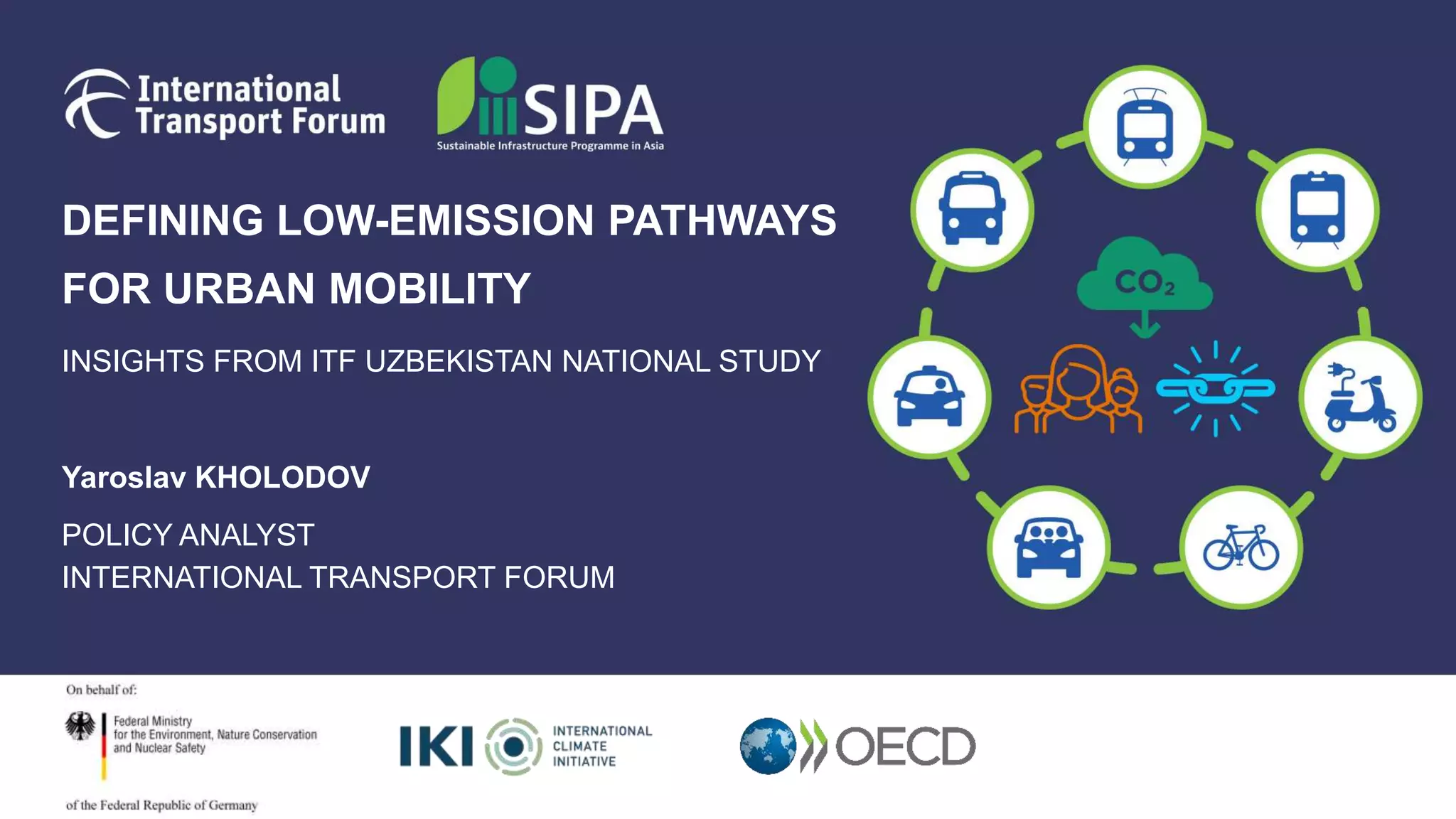 International Transport Forum

SIPA
Sustainable Infrastructure Programme in Asia

DEFINING LOW-EMISSION PATHWAYS FOR URBAN MOBILITY

INSIGHTS FROM ITF UZBEKISTAN NATIONAL STUDY

Yaroslav KHOLODOV

POLICY ANALYST
INTERNATIONAL TRANSPORT FORUM

$CO_2$

On behalf of:

Federal Ministry for the Environment, Nature Conservation and Nuclear Safety

of the Federal Republic of Germany

IKI INTERNATIONAL CLIMATE INITIATIVE

OECD